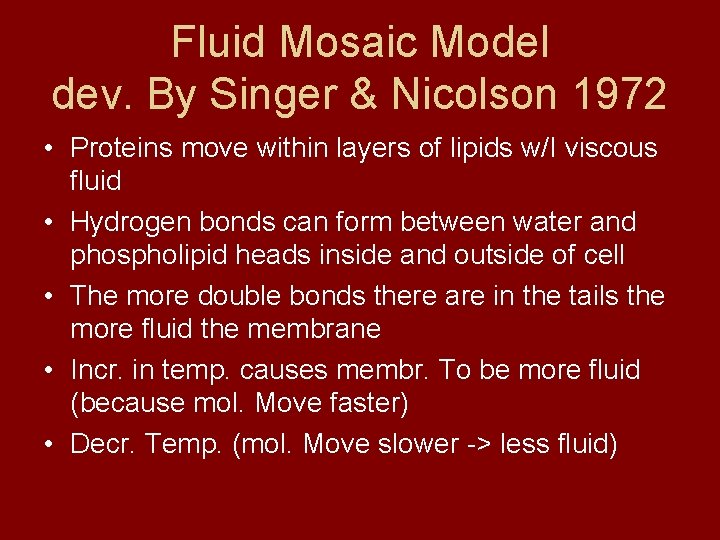 Fluid Mosaic Model
dev. By Singer & Nicolson 1972

• Proteins move within layers of lipids w/I viscous fluid
• Hydrogen bonds can form between water and phospholipid heads inside and outside of cell
• The more double bonds there are in the tails the more fluid the membrane
• Incr. in temp. causes membr. To be more fluid (because mol. Move faster)
• Decr. Temp. (mol. Move slower -> less fluid)